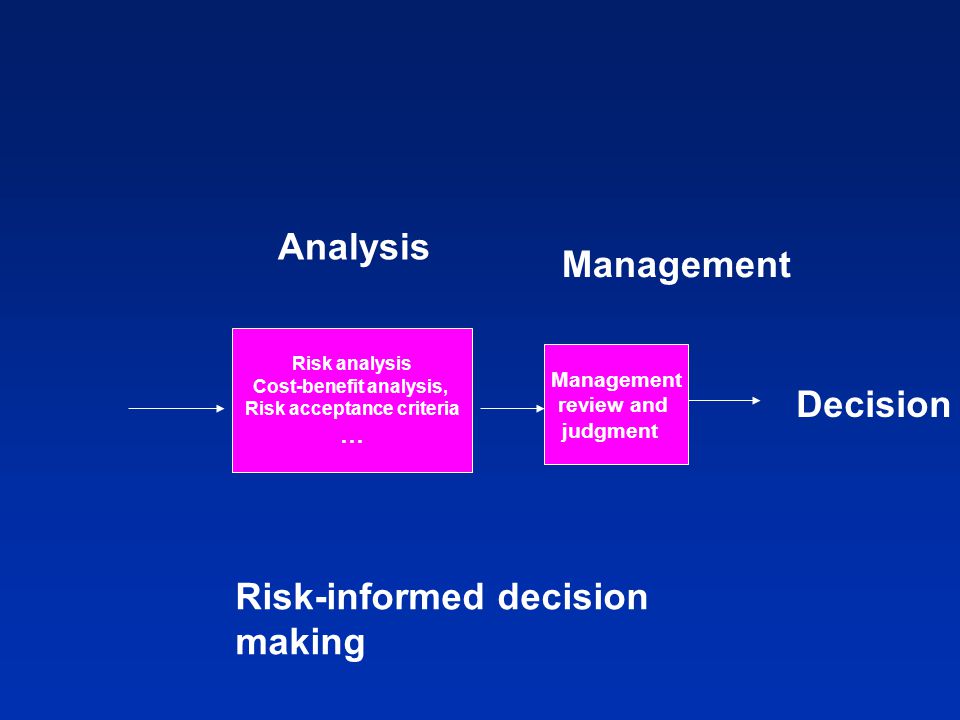 Analysis

Management

Risk analysis
Cost-benefit analysis,
Risk acceptance criteria
…

Management review and judgment

Decision

Risk-informed decision making